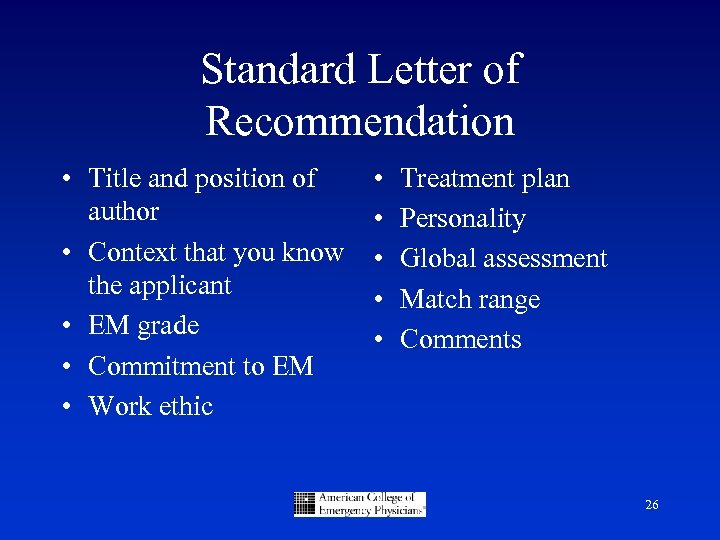 Standard Letter of Recommendation

• Title and position of author
• Context that you know the applicant
• EM grade
• Commitment to EM
• Work ethic

• Treatment plan
• Personality
• Global assessment
• Match range
• Comments

American College of Emergency Physicians®

26